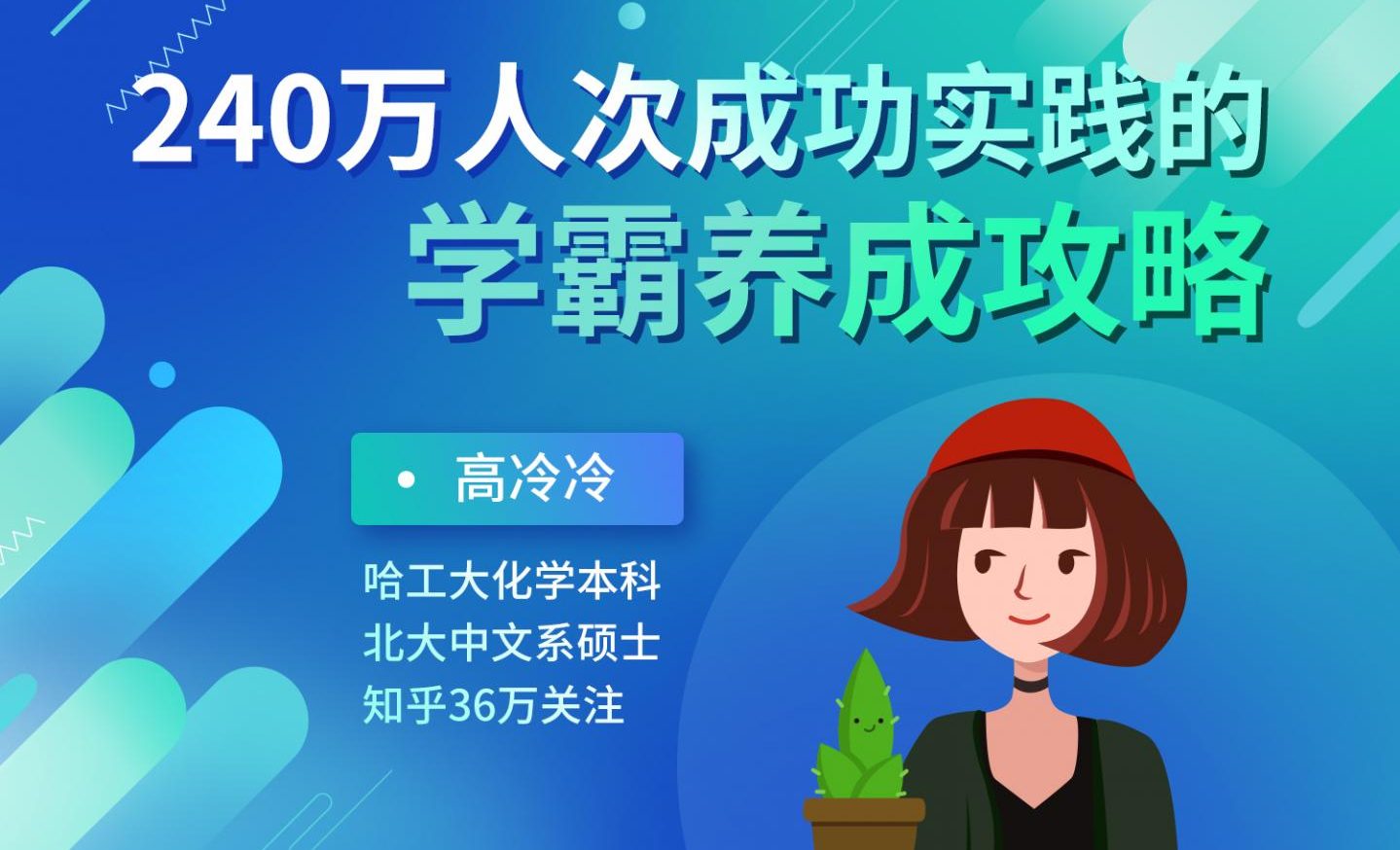 240万人次成功实践的
学霸养成攻略

• 高冷冷

哈工大化学本科
北大中文系硕士
知乎36万关注